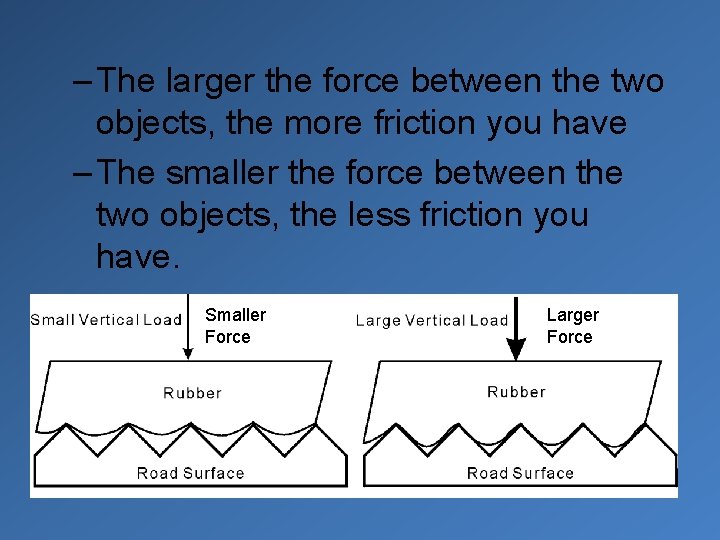 – The larger the force between the two objects, the more friction you have

– The smaller the force between the two objects, the less friction you have.

Small Vertical Load
Smaller Force
Rubber
Road Surface

Large Vertical Load
Larger Force
Rubber
Road Surface